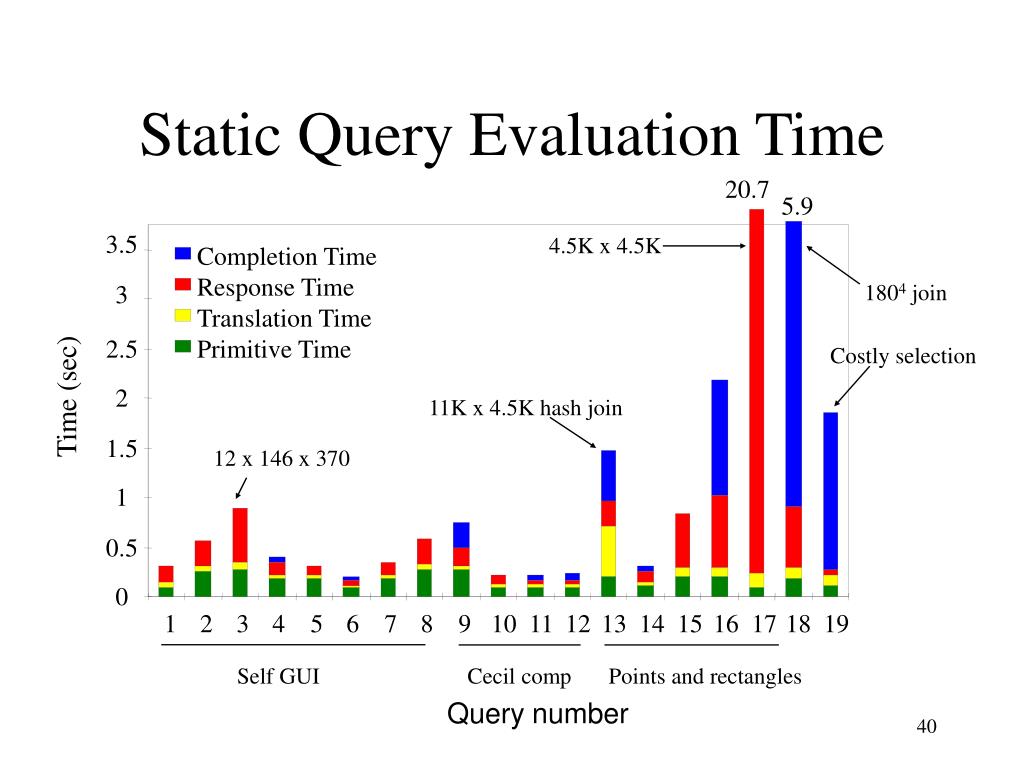 Static Query Evaluation Time

20.7
5.9

3.5
3
2.5
2
1.5
1
0.5
0

Time (sec)

Completion Time
Response Time
Translation Time
Primitive Time

4.5K x 4.5K
$180^4$ join
Costly selection
11K x 4.5K hash join
12 x 146 x 370

1 2 3 4 5 6 7 8 9 10 11 12 13 14 15 16 17 18 19

Self GUI
Cecil comp
Points and rectangles

Query number

40